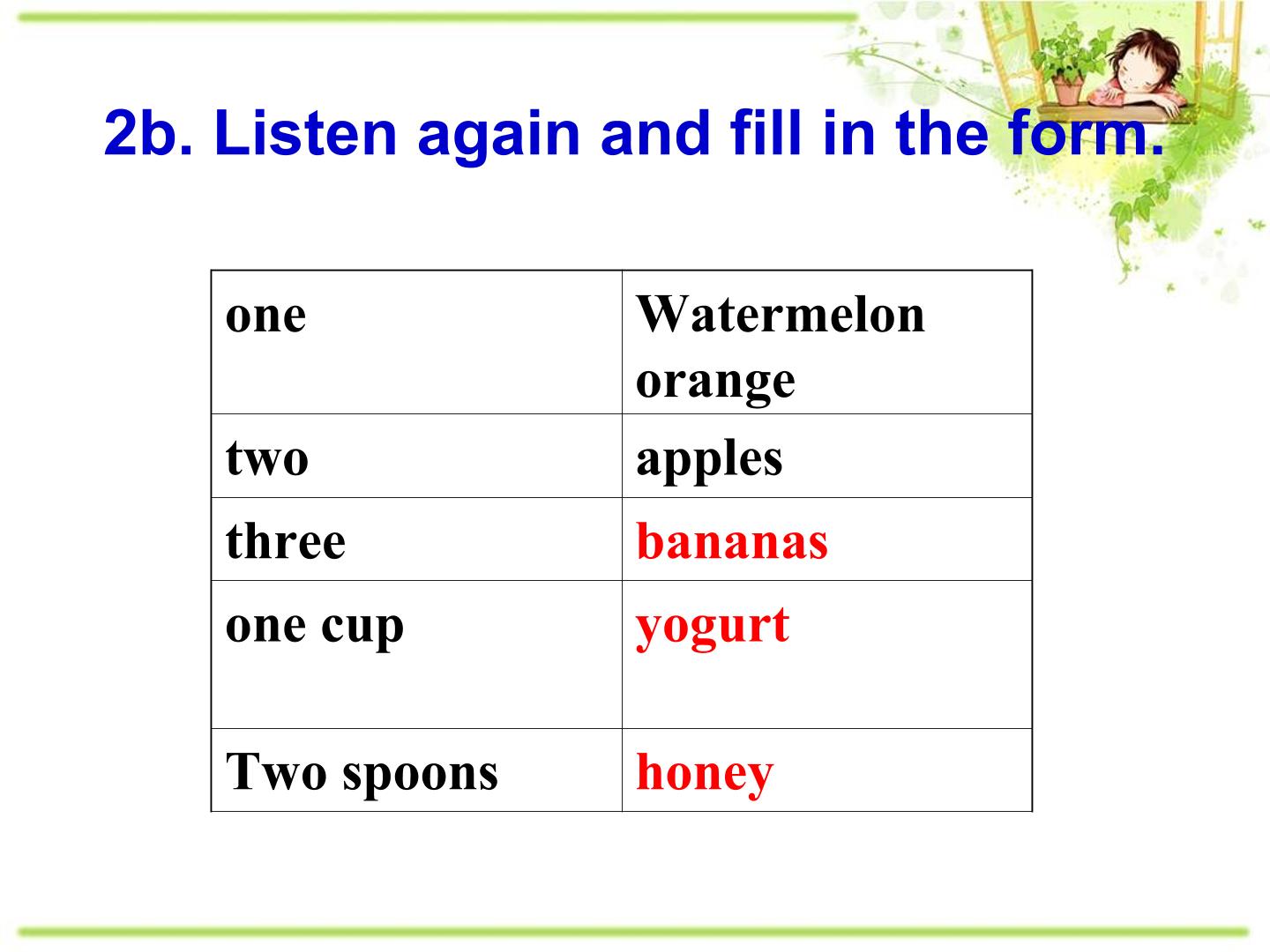 2b. Listen again and fill in the form.

| one | Watermelon orange |
|---|---|
| two | apples |
| three | bananas |
| one cup | yogurt |
| Two spoons | honey |